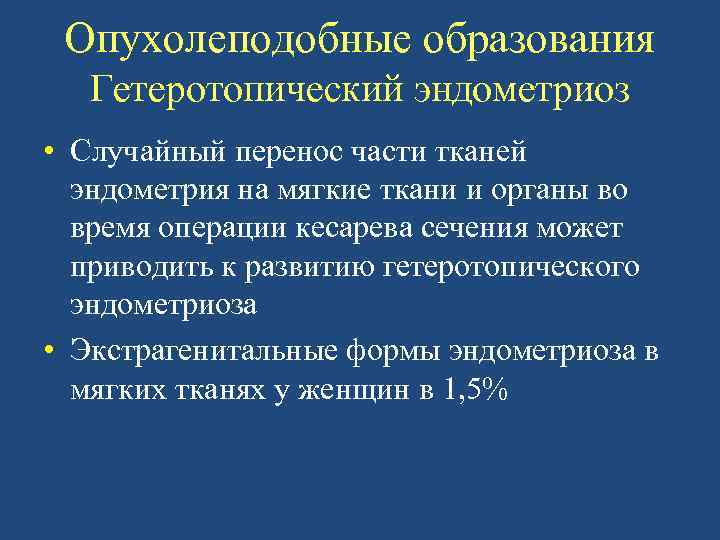 Опухолеподобные образования
Гетеротопический эндометриоз

• Случайный перенос части тканей эндометрия на мягкие ткани и органы во время операции кесарева сечения может приводить к развитию гетеротопического эндометриоза

• Экстрагенитальные формы эндометриоза в мягких тканях у женщин в 1,5%